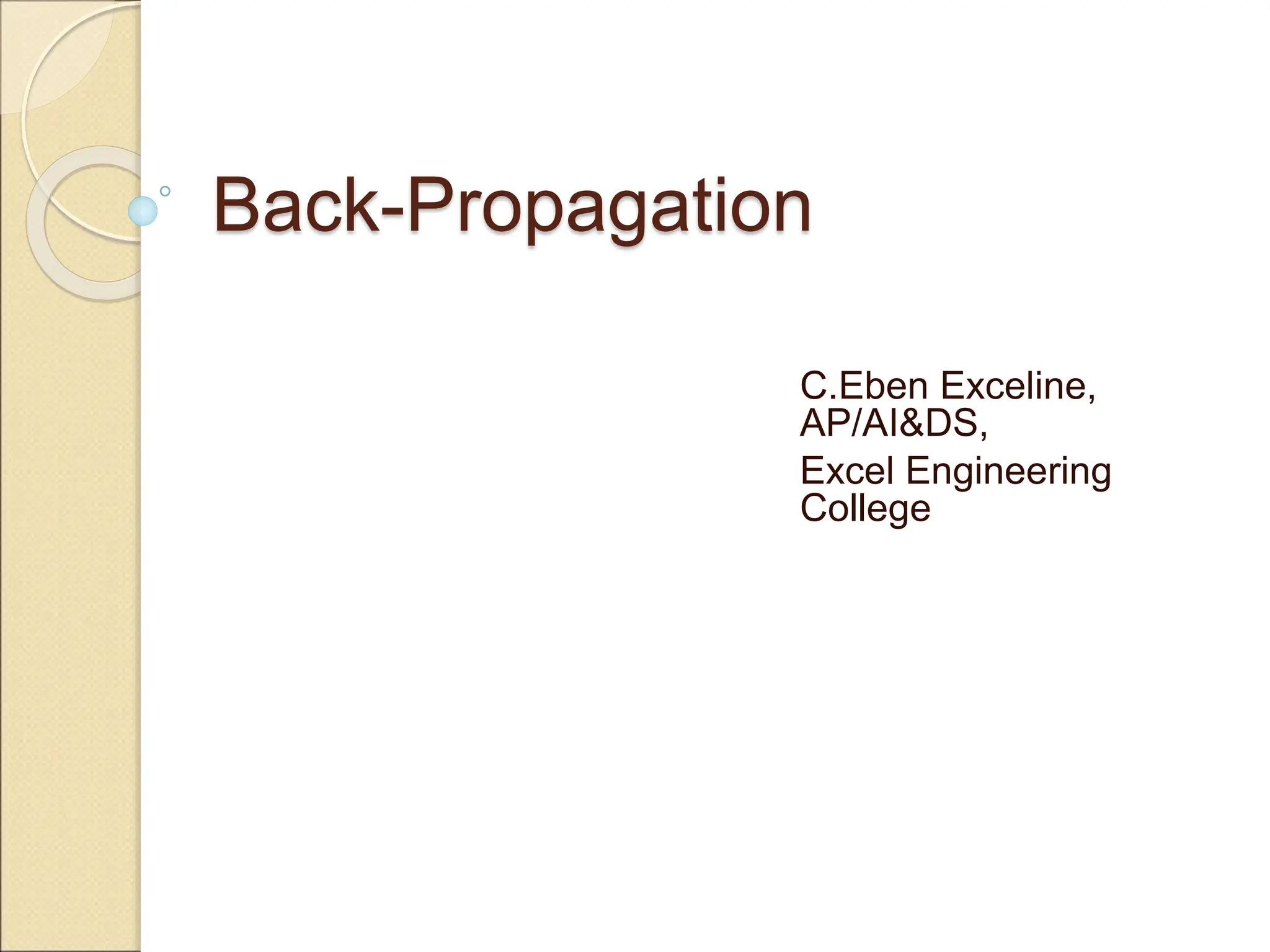 Back-Propagation

C.Eben Exceline,
AP/AI&DS,

Excel Engineering College